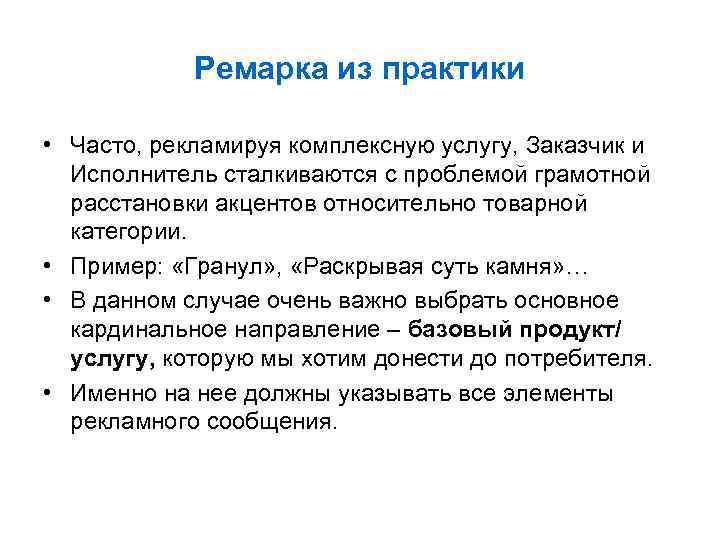 Ремарка из практики

• Часто, рекламируя комплексную услугу, Заказчик и Исполнитель сталкиваются с проблемой грамотной расстановки акцентов относительно товарной категории.
• Пример: «Гранул», «Раскрывая суть камня»…
• В данном случае очень важно выбрать основное кардинальное направление – базовый продукт/ услугу, которую мы хотим донести до потребителя.
• Именно на нее должны указывать все элементы рекламного сообщения.